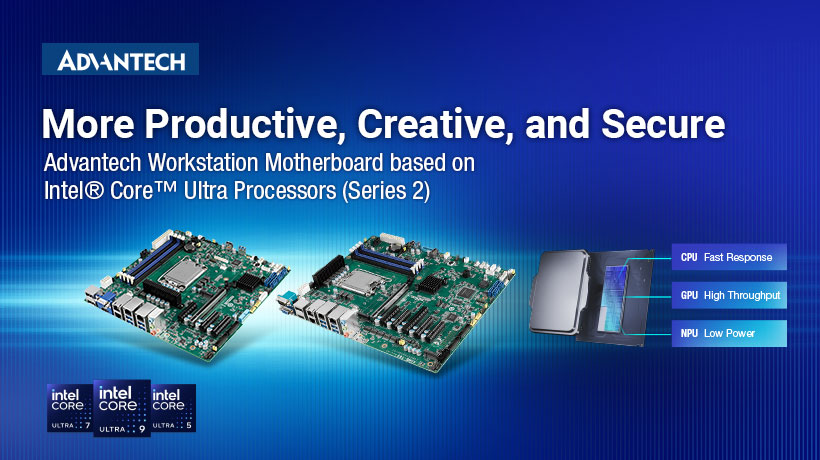 ADVANTECH

More Productive, Creative, and Secure

Advantech Workstation Motherboard based on Intel® Core™ Ultra Processors (Series 2)

CPU Fast Response

GPU High Throughput

NPU Low Power

intel CORE ULTRA 7

intel CORE ULTRA 9

intel CORE ULTRA 5